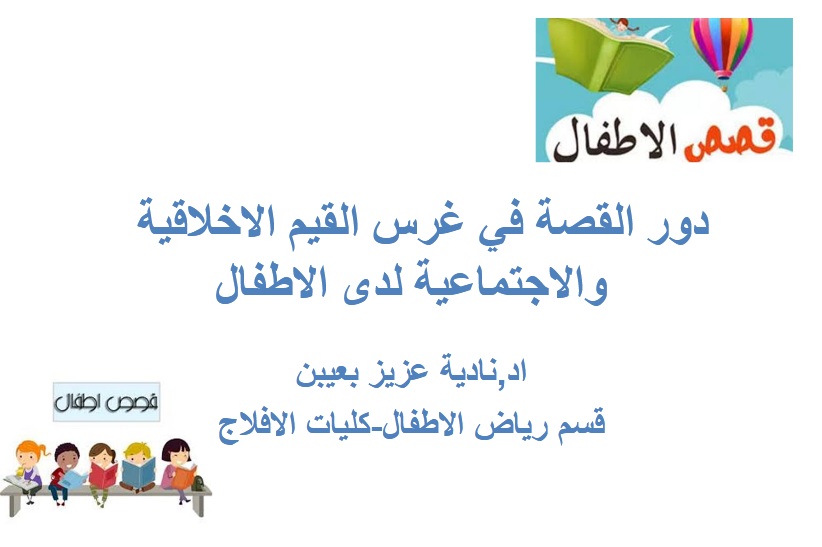 قصص الاطفال

دور القصة في غرس القيم الاخلاقية والاجتماعية لدى الاطفال

اد,نادية عزيز بعيبن
قسم رياض الاطفال-كليات الافلاج

قصص اطفال